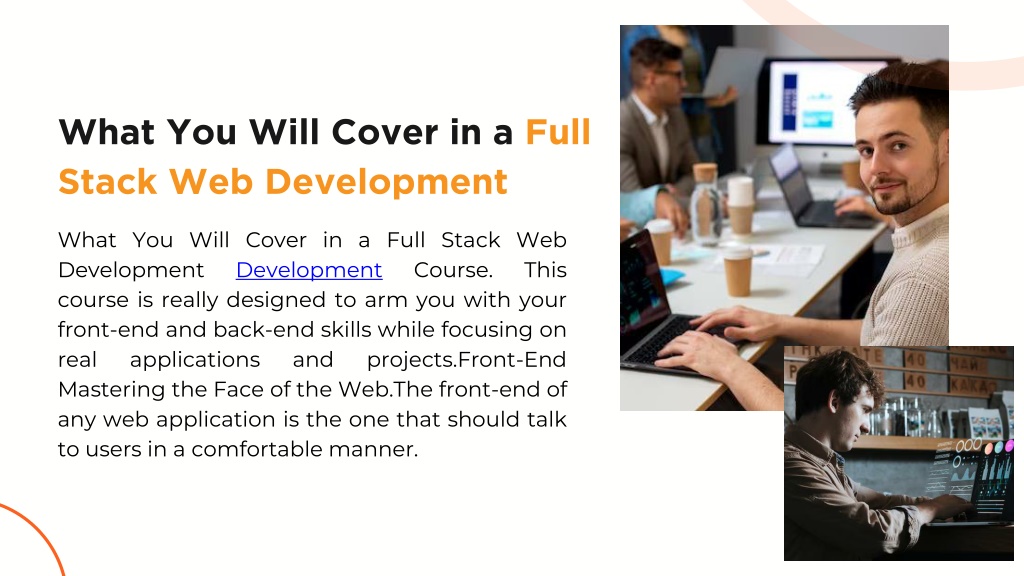 What You Will Cover in a Full Stack Web Development

What You Will Cover in a Full Stack Web Development Development Course. This course is really designed to arm you with your front-end and back-end skills while focusing on real applications and projects.Front-End Mastering the Face of the Web.The front-end of any web application is the one that should talk to users in a comfortable manner.